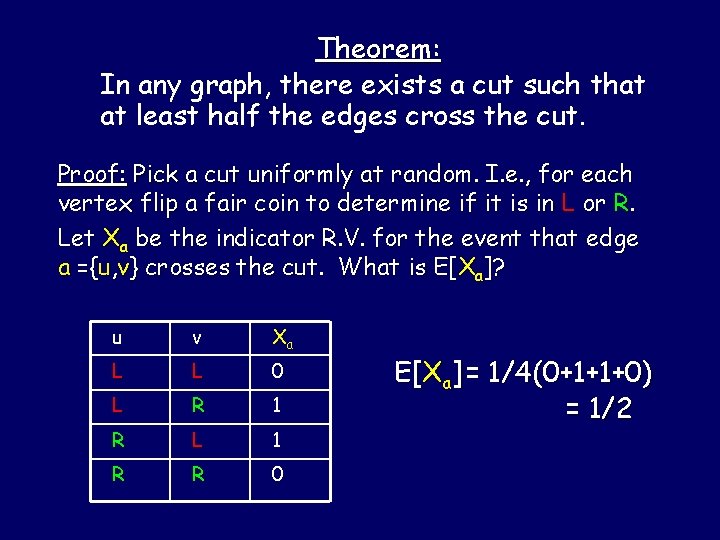 Theorem:
In any graph, there exists a cut such that at least half the edges cross the cut.

Proof: Pick a cut uniformly at random. I.e., for each vertex flip a fair coin to determine if it is in L or R.
Let $X_a$ be the indicator R.V. for the event that edge a ={u,v} crosses the cut. What is E[$X_a$]?

| u | v | $X_a$ |
|---|---|---|
| L | L | 0 |
| L | R | 1 |
| R | L | 1 |
| R | R | 0 |

E[$X_a$]= 1/4(0+1+1+0)
= 1/2